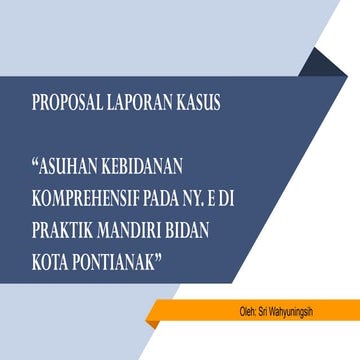 PROPOSAL LAPORAN KASUS

“ASUHAN KEBIDANAN KOMPREHENSIF PADA NY. E DI PRAKTIK MANDIRI BIDAN KOTA PONTIANAK”

Oleh: Sri Wahyuningsih